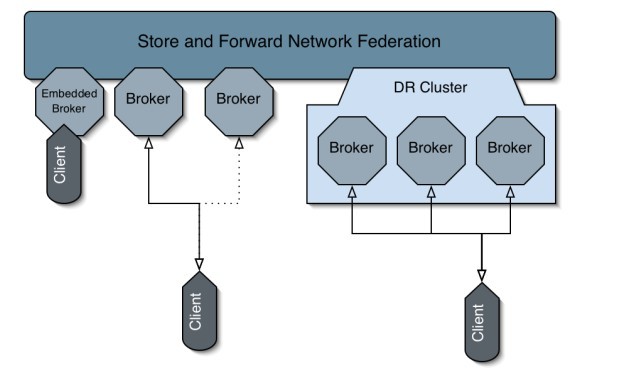 Store and Forward Network Federation

Embedded Broker

Broker

Broker

DR Cluster

Broker

Broker

Broker

Client

Client

Client